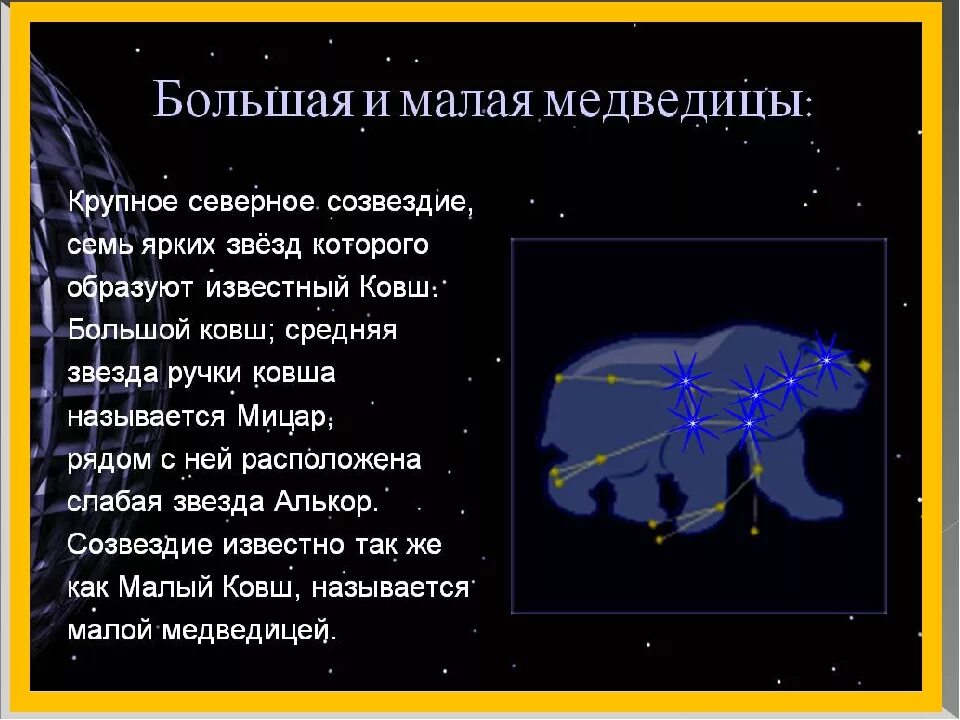 Большая и малая медведицы:

Крупное северное созвездие, семь ярких звёзд которого образуют известный Ковш: Большой ковш; средняя звезда ручки ковша называется Мицар, рядом с ней расположена слабая звезда Алькор. Созвездие известно так же как Малый Ковш, называется малой медведицей.